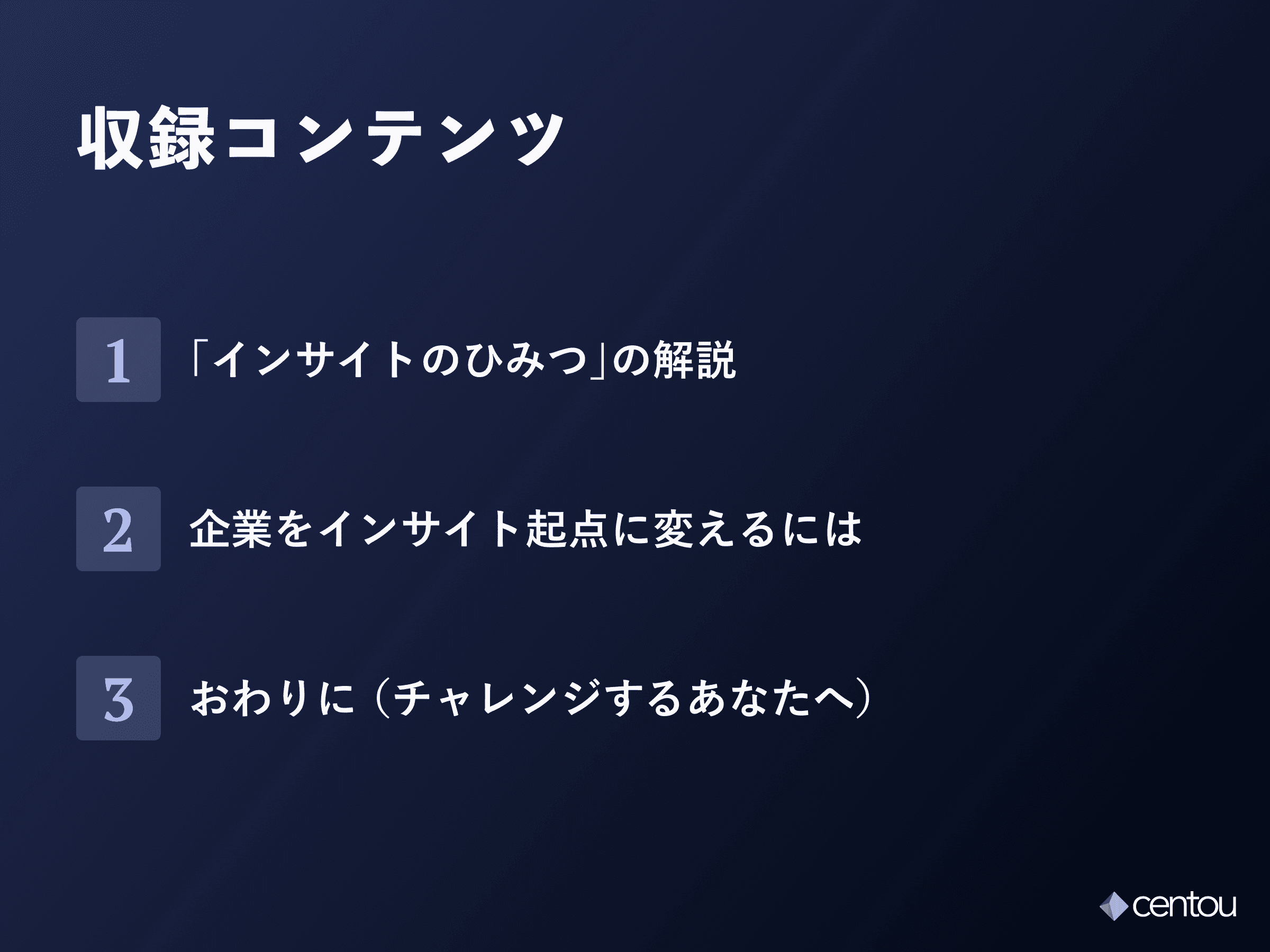 収録コンテンツ

1 「インサイトのひみつ」の解説

2 企業をインサイト起点に変えるには

3 おわりに（チャレンジするあなたへ）

centou